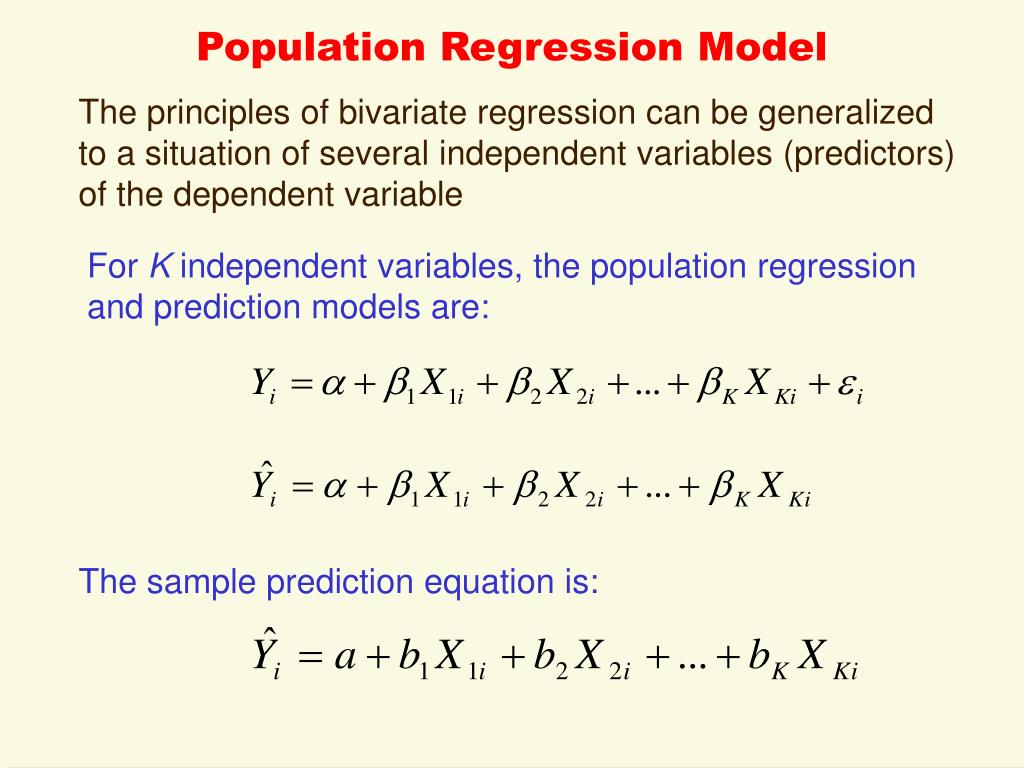 Population Regression Model

The principles of bivariate regression can be generalized to a situation of several independent variables (predictors) of the dependent variable

For K independent variables, the population regression and prediction models are:

$Y_i = \alpha + \beta_1 X_{1i} + \beta_2 X_{2i} + ... + \beta_K X_{Ki} + \varepsilon_i$

$\hat{Y}_i = \alpha + \beta_1 X_{1i} + \beta_2 X_{2i} + ... + \beta_K X_{Ki}$

The sample prediction equation is:

$\hat{Y}_i = a + b_1 X_{1i} + b_2 X_{2i} + ... + b_K X_{Ki}$